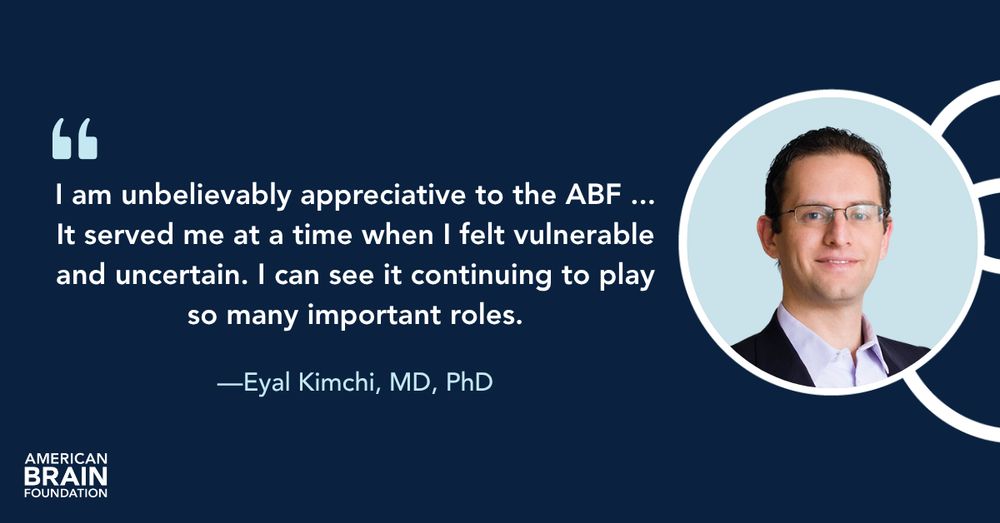 “

I am unbelievably appreciative to the ABF ... It served me at a time when I felt vulnerable and uncertain. I can see it continuing to play so many important roles.

—Eyal Kimchi, MD, PhD

AMERICAN
BRAIN
FOUNDATION